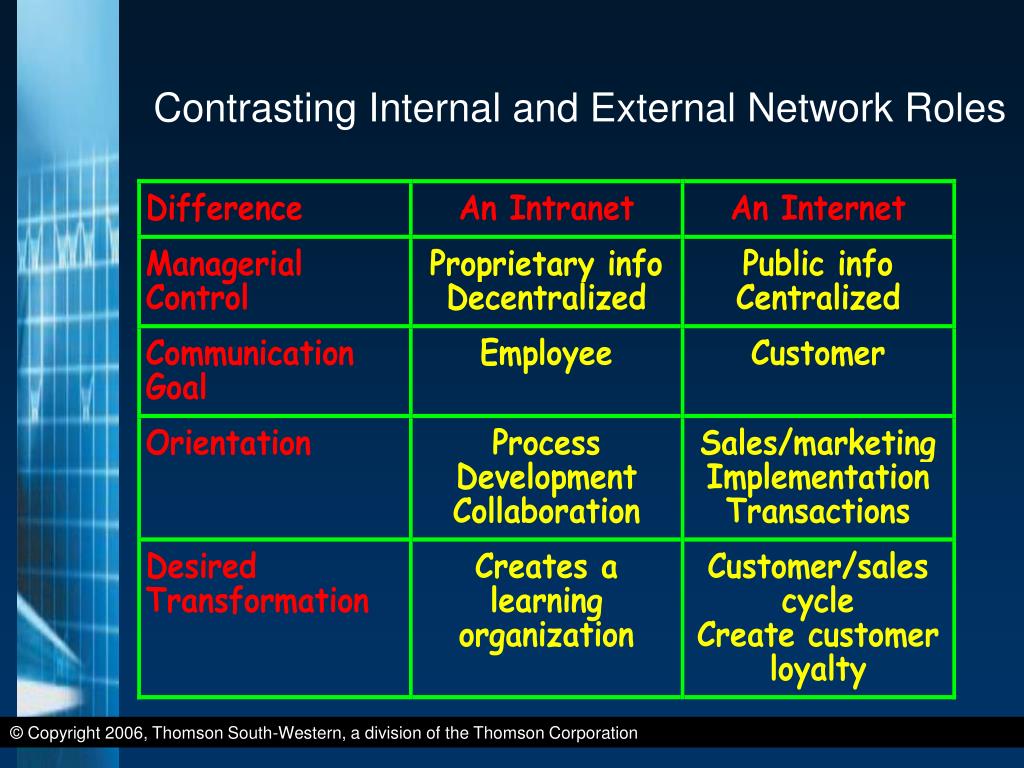 Contrasting Internal and External Network Roles

| Difference | An Intranet | An Internet |
|---|---|---|
| Managerial Control | Proprietary info Decentralized | Public info Centralized |
| Communication Goal | Employee | Customer |
| Orientation | Process Development Collaboration | Sales/marketing Implementation Transactions |
| Desired Transformation | Creates a learning organization | Customer/sales cycle Create customer loyalty |

© Copyright 2006, Thomson South-Western, a division of the Thomson Corporation